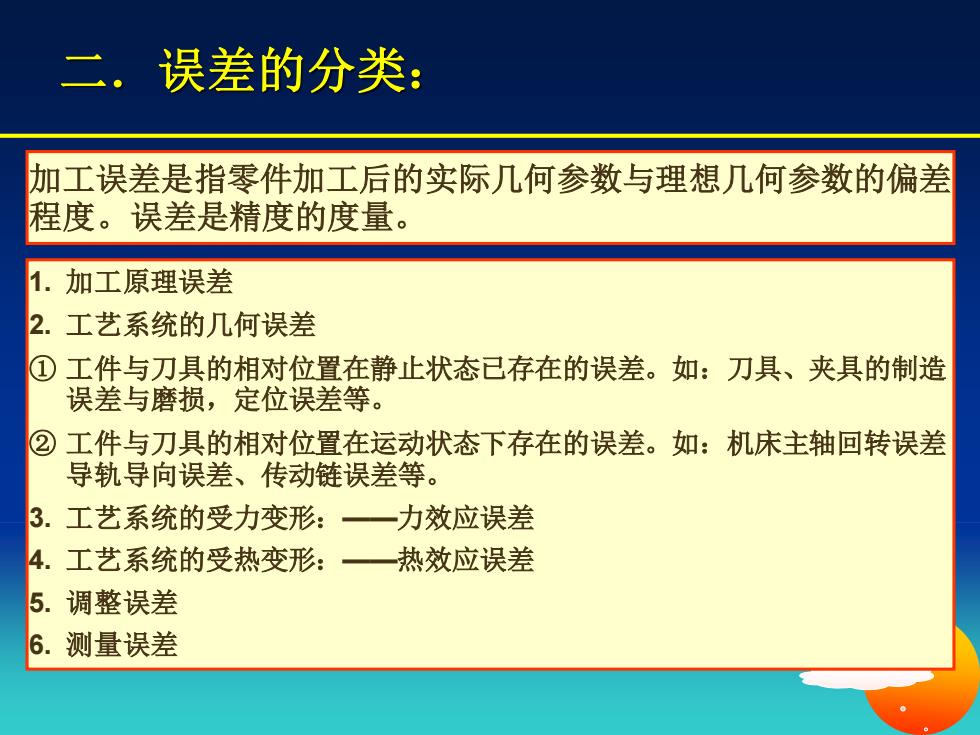 二．误差的分类：

加工误差是指零件加工后的实际几何参数与理想几何参数的偏差程度。误差是精度的度量。

1. 加工原理误差
2. 工艺系统的几何误差
① 工件与刀具的相对位置在静止状态已存在的误差。如：刀具、夹具的制造误差与磨损，定位误差等。
② 工件与刀具的相对位置在运动状态下存在的误差。如：机床主轴回转误差导轨导向误差、传动链误差等。
3. 工艺系统的受力变形：——力效应误差
4. 工艺系统的受热变形：——热效应误差
5. 调整误差
6. 测量误差